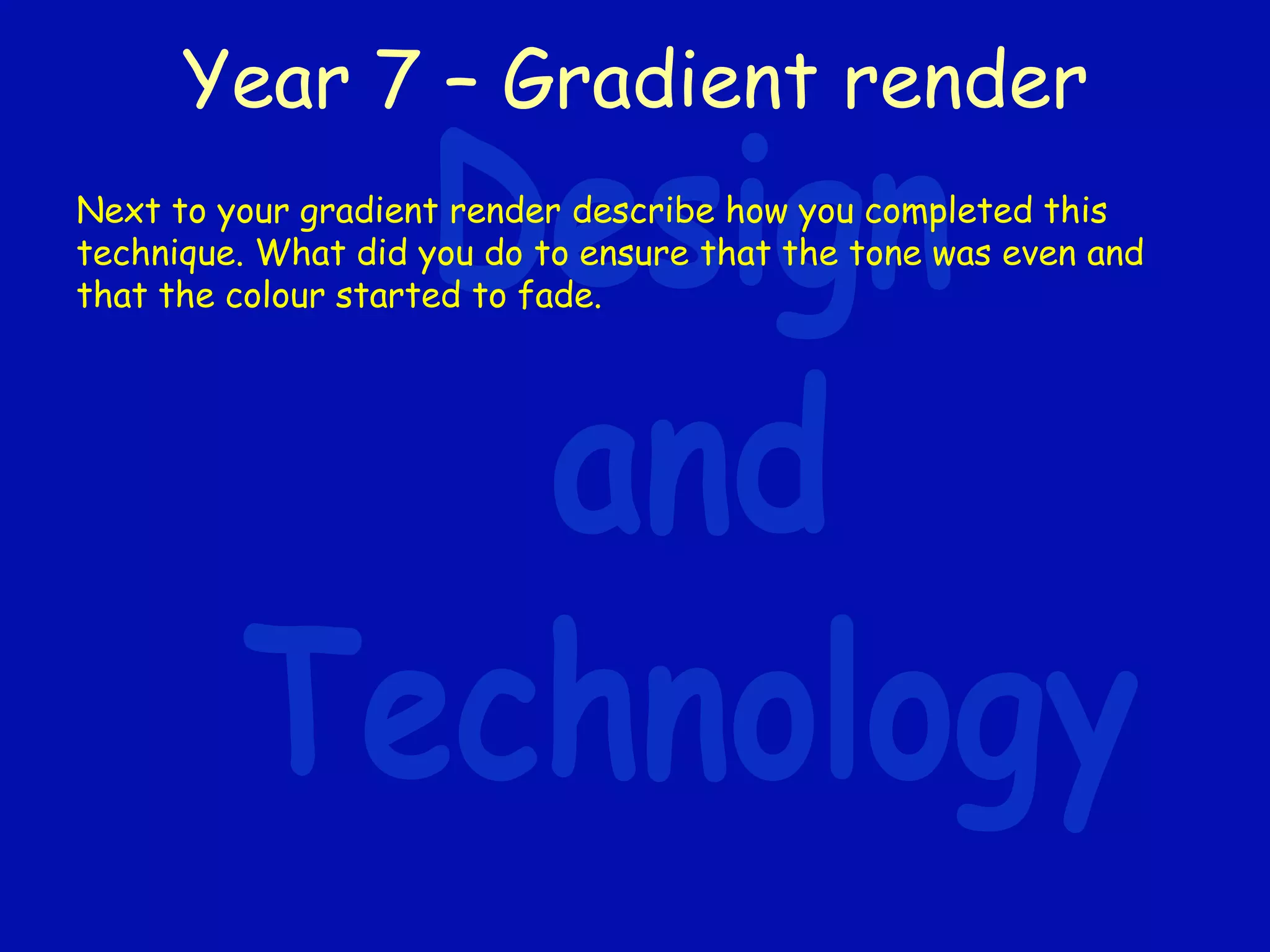 Year 7 – Gradient render

Next to your gradient render describe how you completed this technique. What did you do to ensure that the tone was even and that the colour started to fade.

Design and Technology